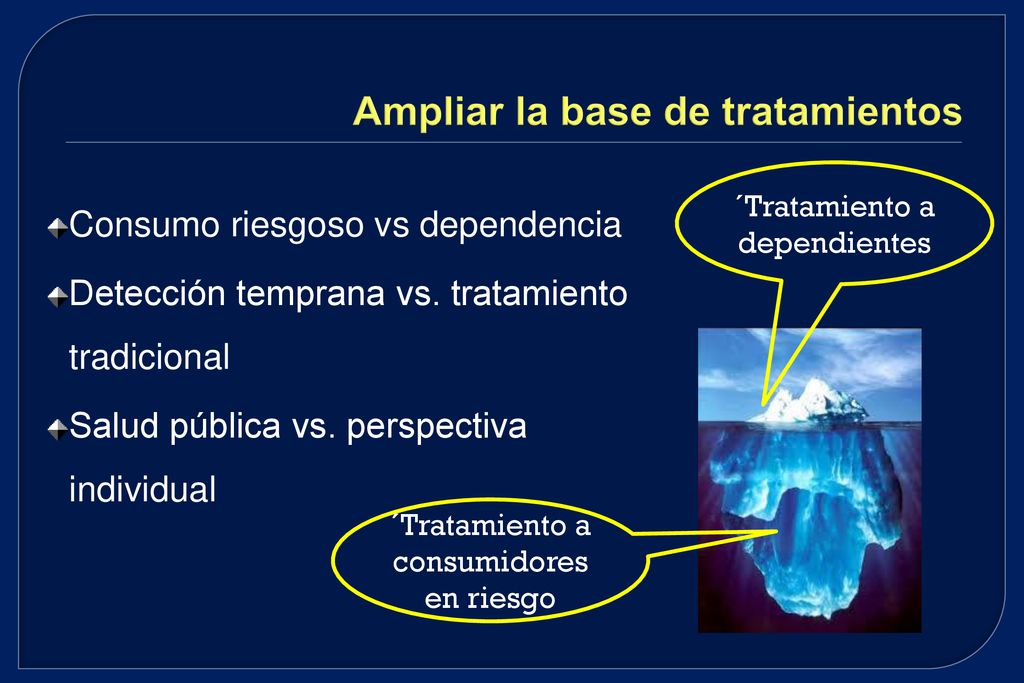 Ampliar la base de tratamientos

Consumo riesgoso vs dependencia

Detección temprana vs. tratamiento tradicional

Salud pública vs. perspectiva individual

´Tratamiento a dependientes

´Tratamiento a consumidores en riesgo